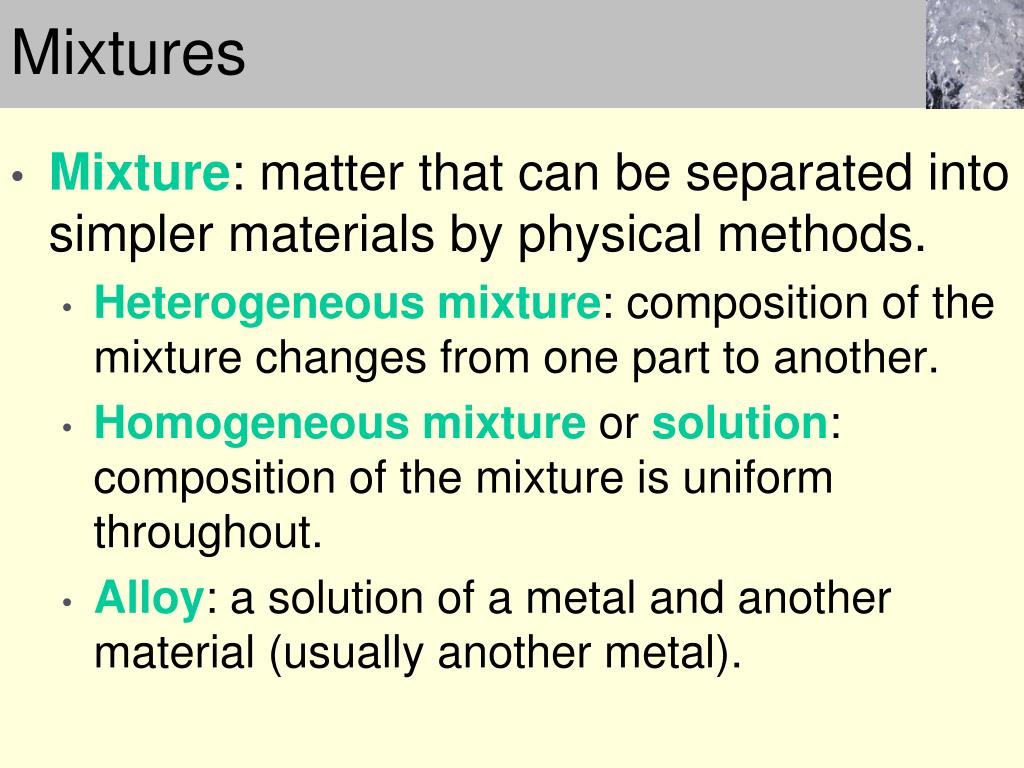 Mixtures

• Mixture: matter that can be separated into simpler materials by physical methods.
  • Heterogeneous mixture: composition of the mixture changes from one part to another.
  • Homogeneous mixture or solution: composition of the mixture is uniform throughout.
  • Alloy: a solution of a metal and another material (usually another metal).